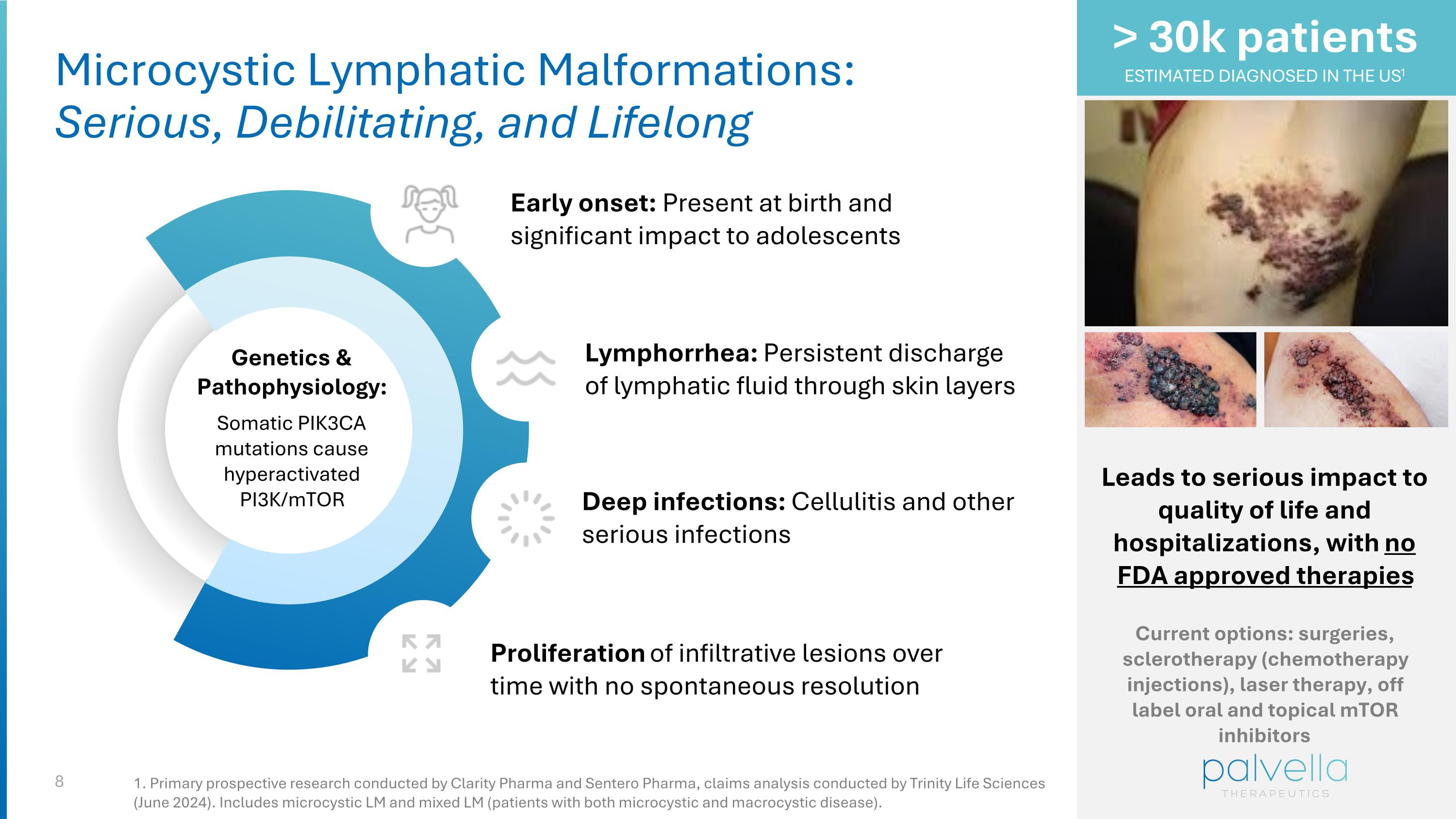 Microcystic Lymphatic Malformations:
Serious, Debilitating, and Lifelong

Genetics & Pathophysiology:
Somatic PIK3CA mutations cause hyperactivated PI3K/mTOR

Early onset: Present at birth and significant impact to adolescents

Lymphorrhea: Persistent discharge of lymphatic fluid through skin layers

Deep infections: Cellulitis and other serious infections

Proliferation of infiltrative lesions over time with no spontaneous resolution

> 30k patients
ESTIMATED DIAGNOSED IN THE US$^1$

Leads to serious impact to quality of life and hospitalizations, with no FDA approved therapies

Current options: surgeries, sclerotherapy (chemotherapy injections), laser therapy, off label oral and topical mTOR inhibitors

palvella
THERAPEUTICS

8

1. Primary prospective research conducted by Clarity Pharma and Sentero Pharma, claims analysis conducted by Trinity Life Sciences (June 2024). Includes microcystic LM and mixed LM (patients with both microcystic and macrocystic disease).